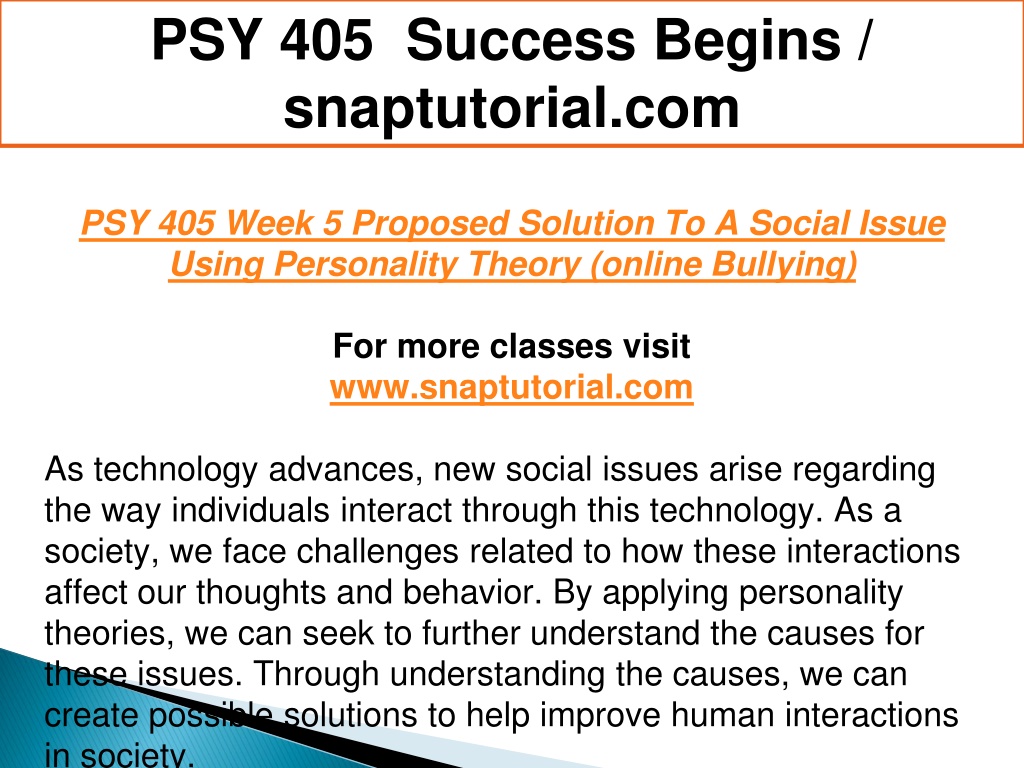 PSY 405 Success Begins / snaptutorial.com

PSY 405 Week 5 Proposed Solution To A Social Issue Using Personality Theory (online Bullying)

For more classes visit
www.snaptutorial.com

As technology advances, new social issues arise regarding the way individuals interact through this technology. As a society, we face challenges related to how these interactions affect our thoughts and behavior. By applying personality theories, we can seek to further understand the causes for these issues. Through understanding the causes, we can create possible solutions to help improve human interactions in society.